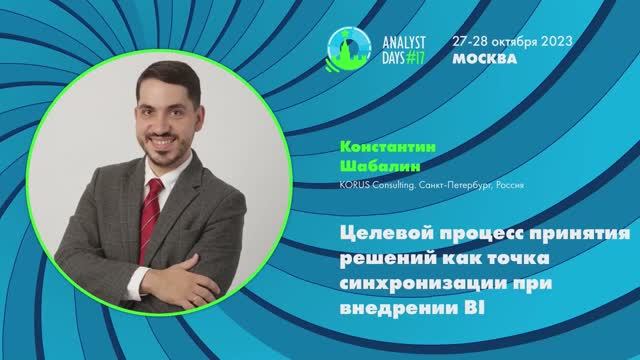 ANALYST DAYS #17

27-28 октября 2023
МОСКВА

Константин Шабалин
KORUS Consulting. Санкт-Петербург, Россия

Целевой процесс принятия решений как точка синхронизации при внедрении BI